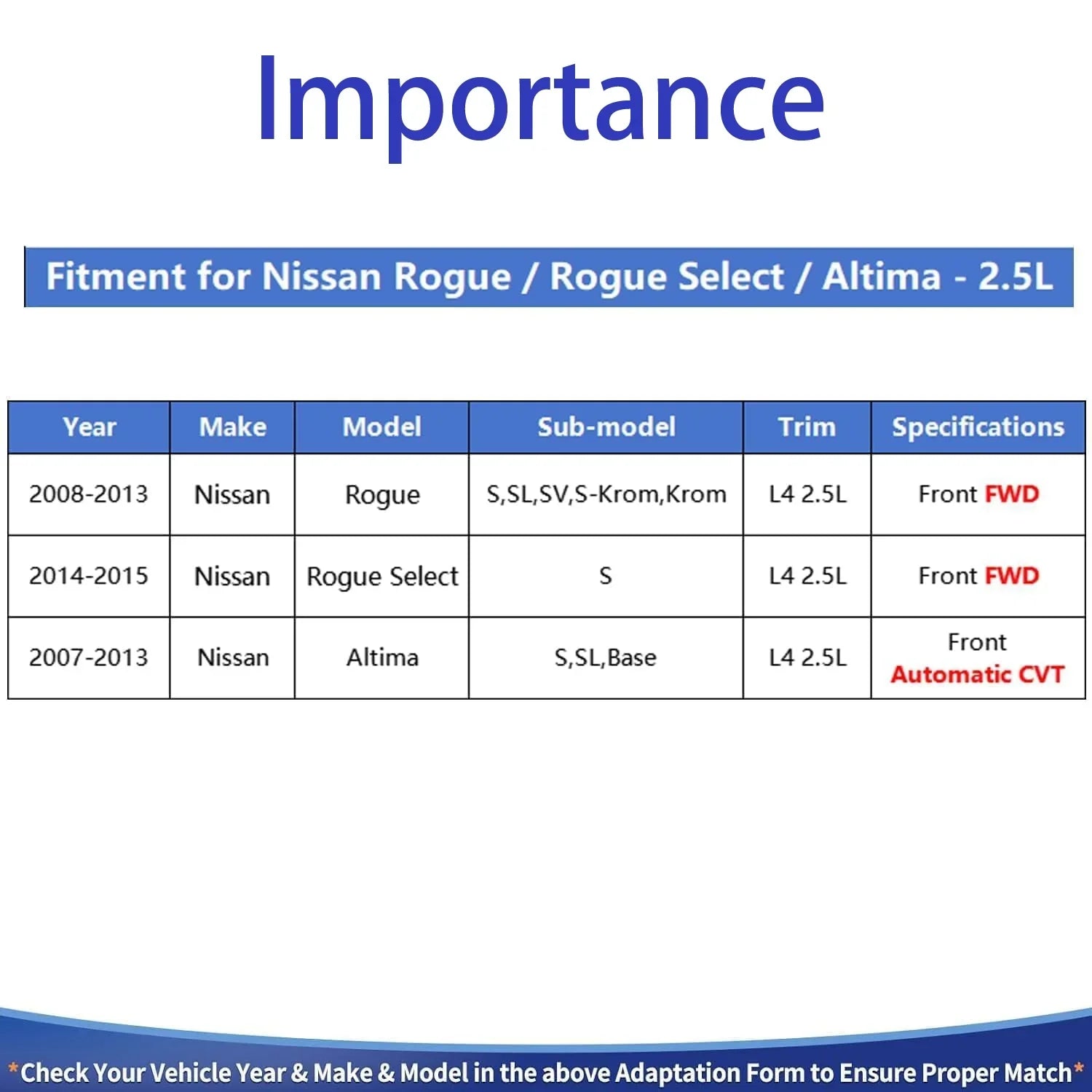 Importance

Fitment for Nissan Rogue / Rogue Select / Altima - 2.5L

| Year | Make | Model | Sub-model | Trim | Specifications |
|---|---|---|---|---|---|
| 2008-2013 | Nissan | Rogue | S,SL,SV,S-Krom,Krom | L4 2.5L | Front FWD |
| 2014-2015 | Nissan | Rogue Select | S | L4 2.5L | Front FWD |
| 2007-2013 | Nissan | Altima | S,SL,Base | L4 2.5L | Front Automatic CVT |

*Check Your Vehicle Year & Make & Model in the above Adaptation Form to Ensure Proper Match*